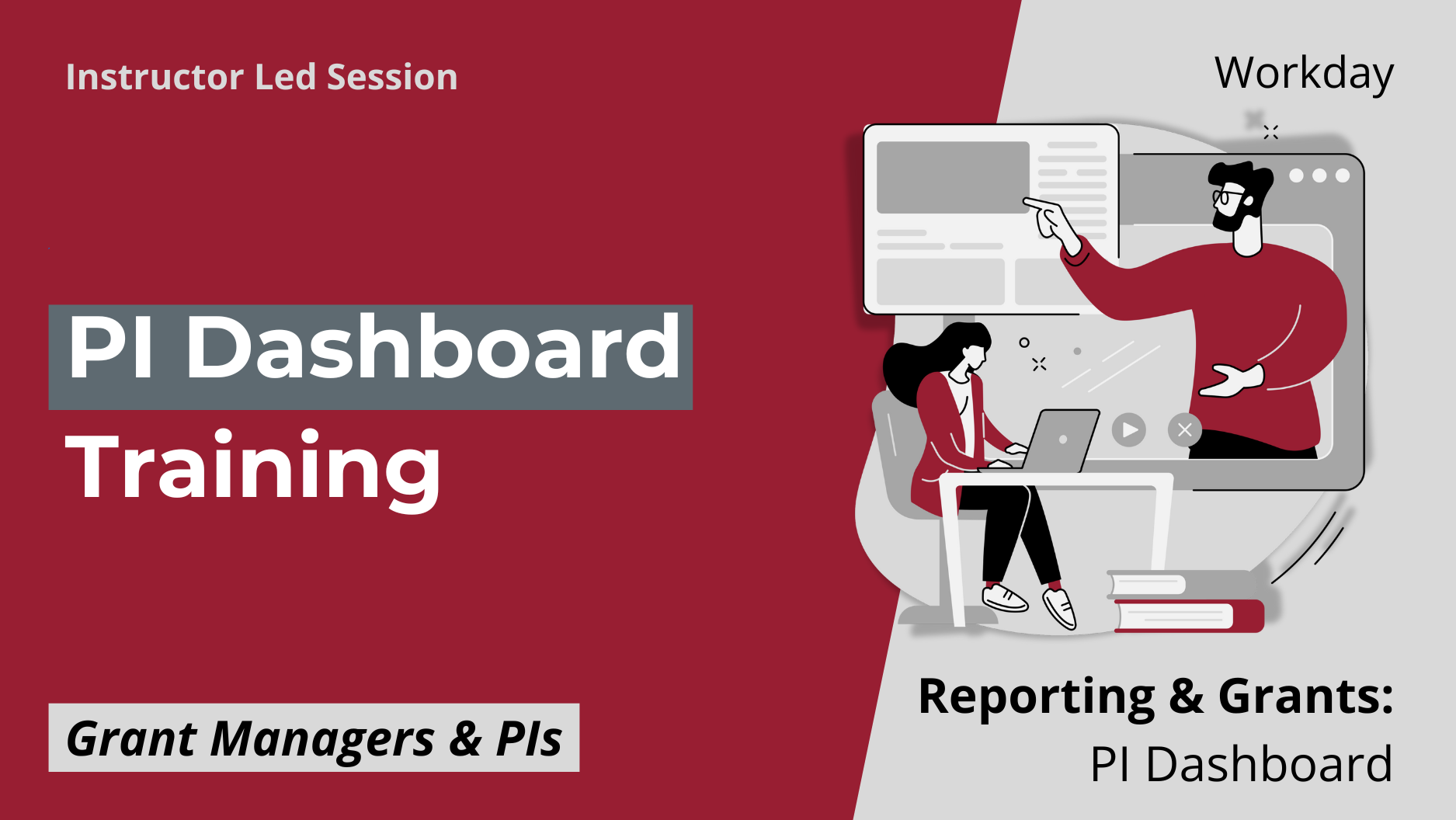 Instructor Led Session

Workday

PI Dashboard Training

Grant Managers & PIs

Reporting & Grants:
PI Dashboard